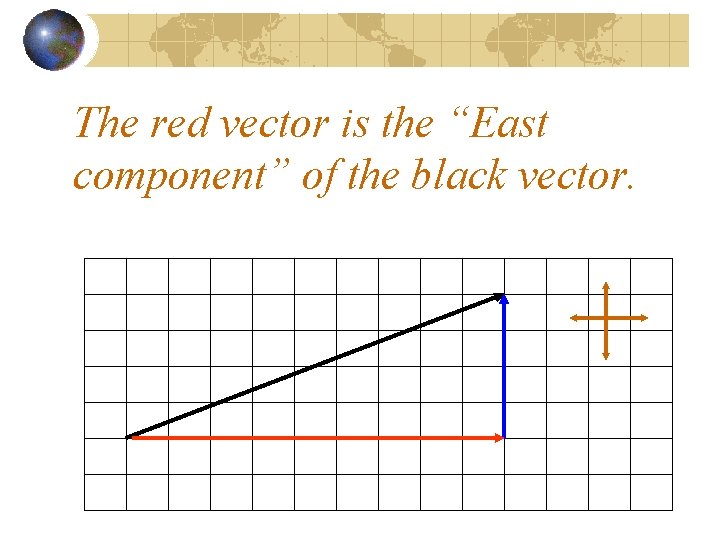 The red vector is the “East component” of the black vector.